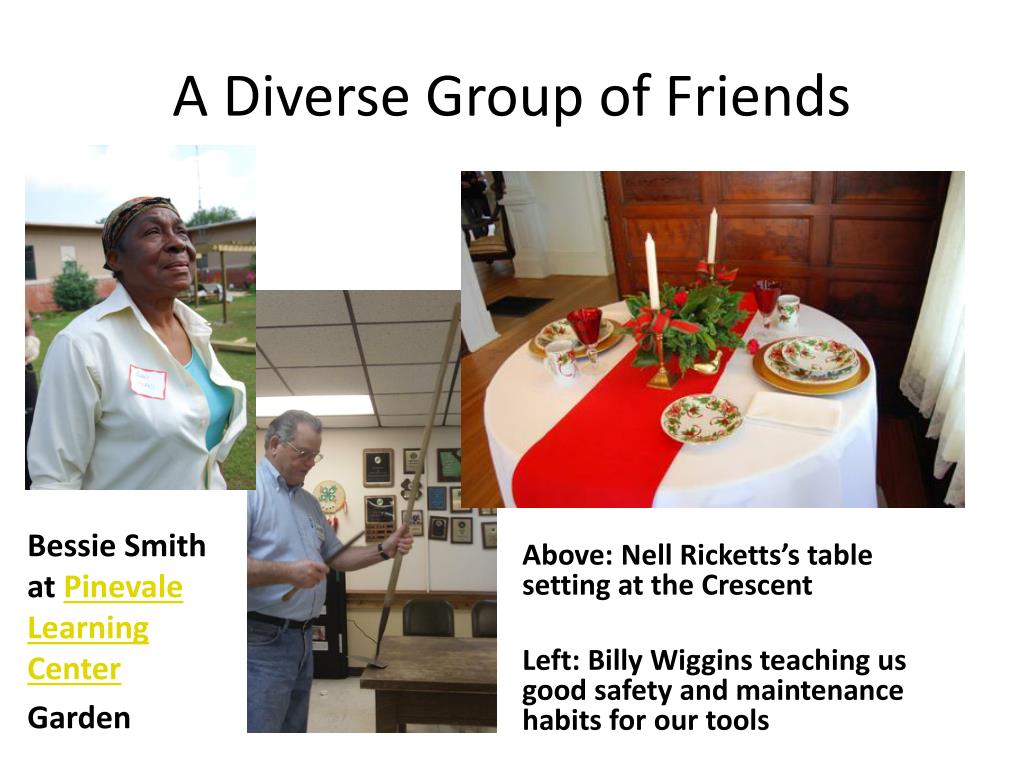 A Diverse Group of Friends

Bessie Smith at Pinevale Learning Center Garden

Above: Nell Ricketts's table setting at the Crescent

Left: Billy Wiggins teaching us good safety and maintenance habits for our tools